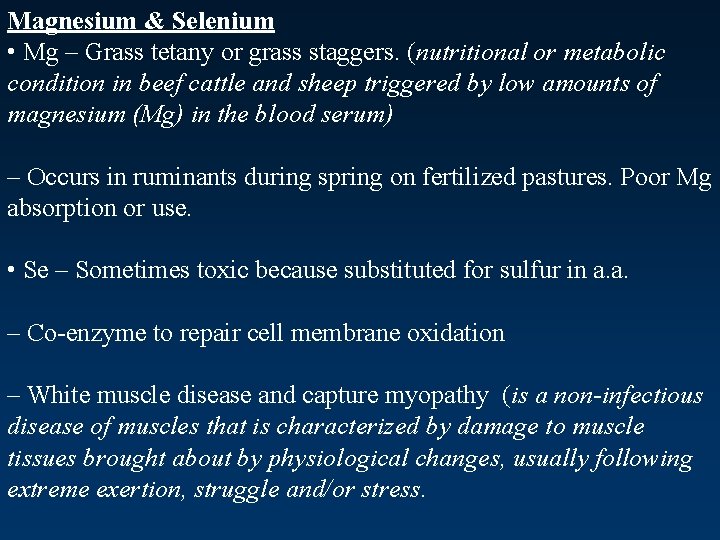 Magnesium & Selenium

• Mg – Grass tetany or grass staggers. (nutritional or metabolic condition in beef cattle and sheep triggered by low amounts of magnesium (Mg) in the blood serum)

– Occurs in ruminants during spring on fertilized pastures. Poor Mg absorption or use.

• Se – Sometimes toxic because substituted for sulfur in a.a.

– Co-enzyme to repair cell membrane oxidation

– White muscle disease and capture myopathy (is a non-infectious disease of muscles that is characterized by damage to muscle tissues brought about by physiological changes, usually following extreme exertion, struggle and/or stress.